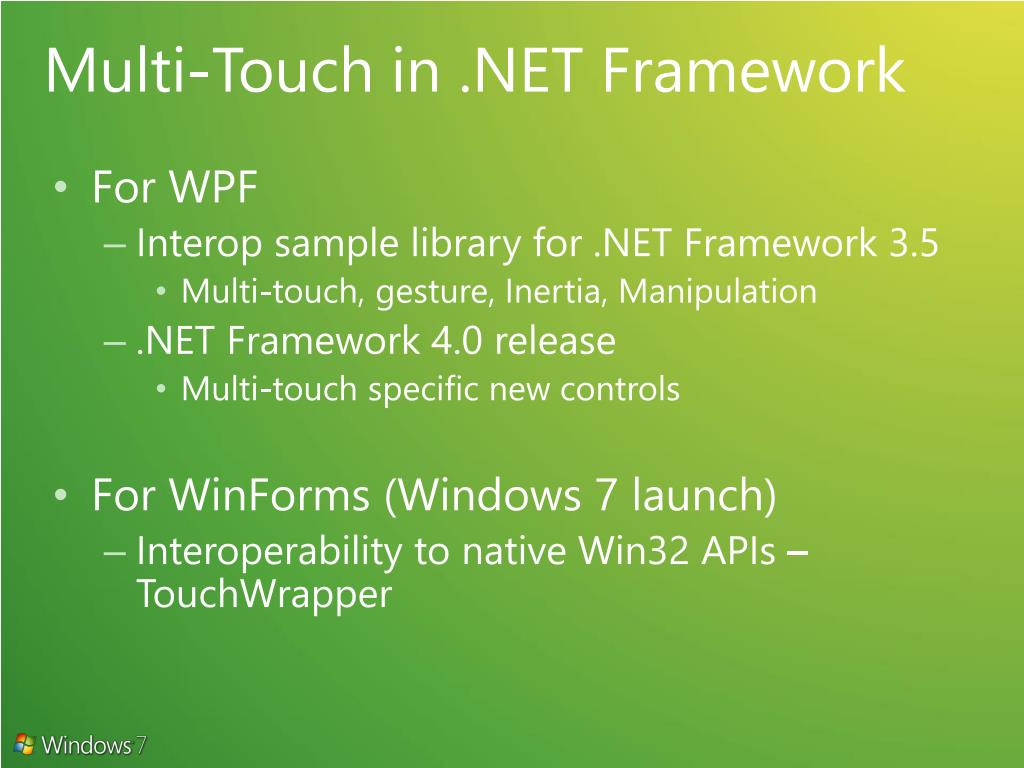 Multi-Touch in .NET Framework

• For WPF
– Interop sample library for .NET Framework 3.5
• Multi-touch, gesture, Inertia, Manipulation
– .NET Framework 4.0 release
• Multi-touch specific new controls

• For WinForms (Windows 7 launch)
– Interoperability to native Win32 APIs – TouchWrapper

Windows 7